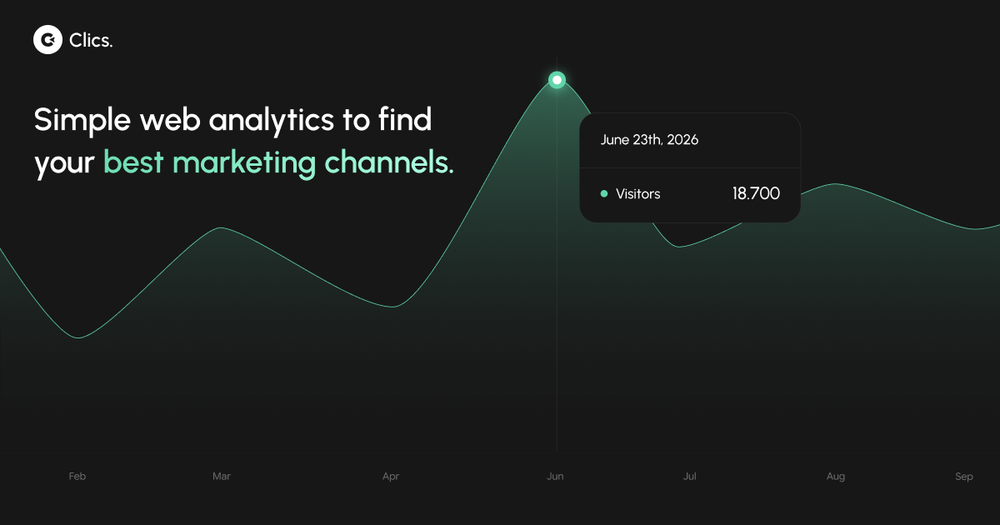 Clics.

Simple web analytics to find your best marketing channels.

June 23th, 2026

Visitors 18.700

Feb Mar Apr Jun Jul Aug Sep